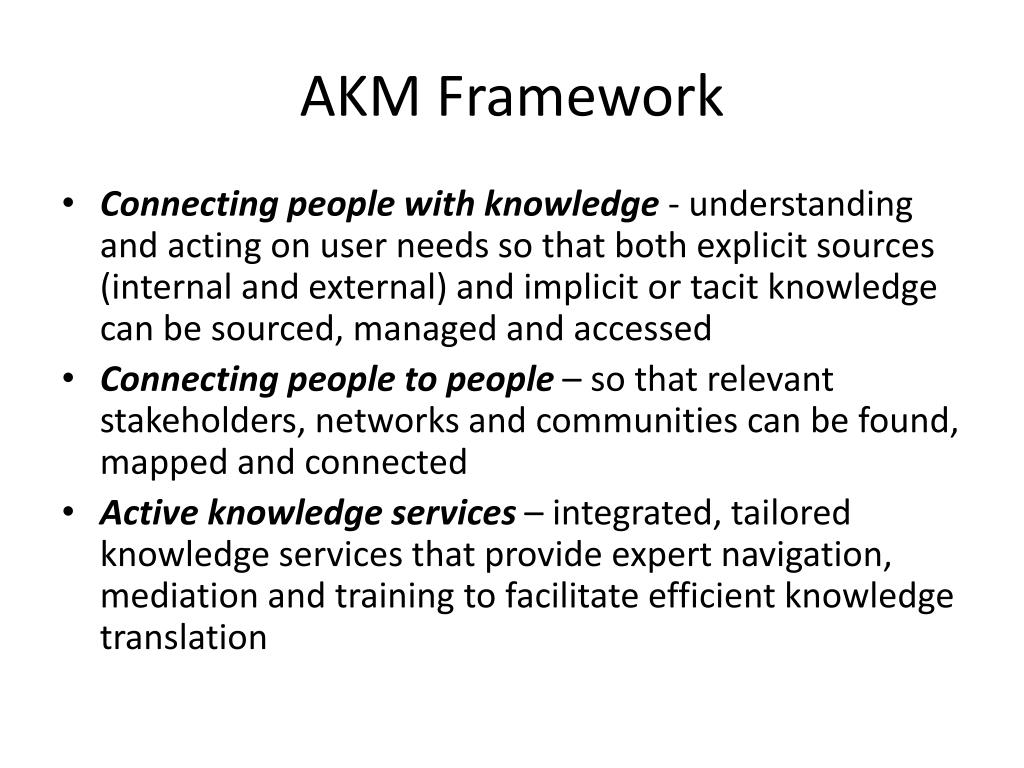 AKM Framework

• Connecting people with knowledge - understanding and acting on user needs so that both explicit sources (internal and external) and implicit or tacit knowledge can be sourced, managed and accessed
• Connecting people to people – so that relevant stakeholders, networks and communities can be found, mapped and connected
• Active knowledge services – integrated, tailored knowledge services that provide expert navigation, mediation and training to facilitate efficient knowledge translation